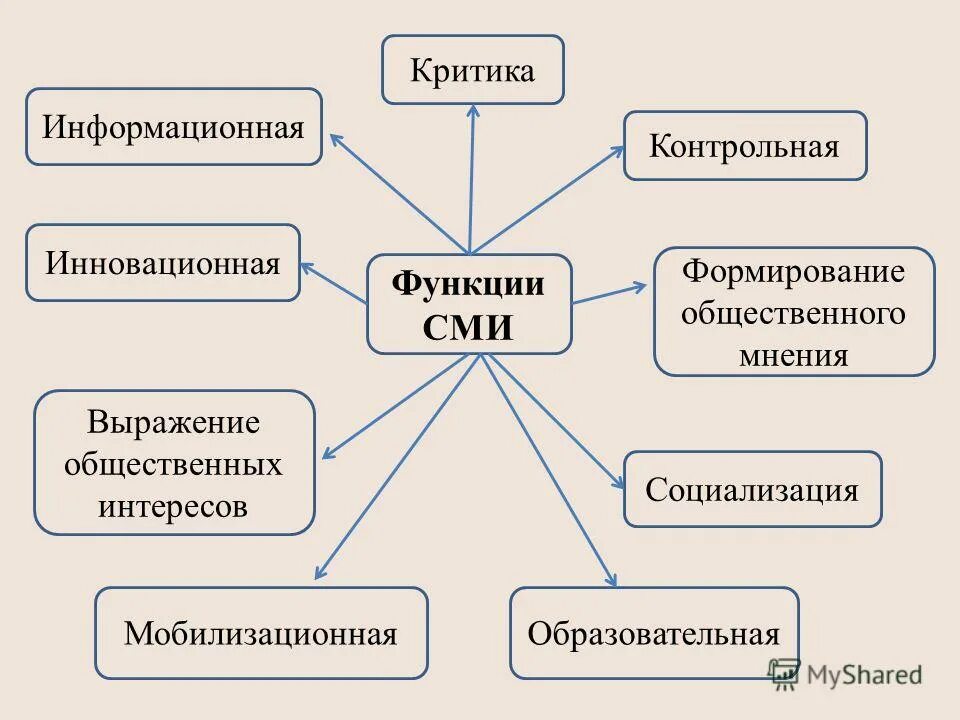 Критика

Информационная

Контрольная

Инновационная

Функции СМИ

Формирование общественного мнения

Выражение общественных интересов

Социализация

Мобилизационная

Образовательная

MyShared